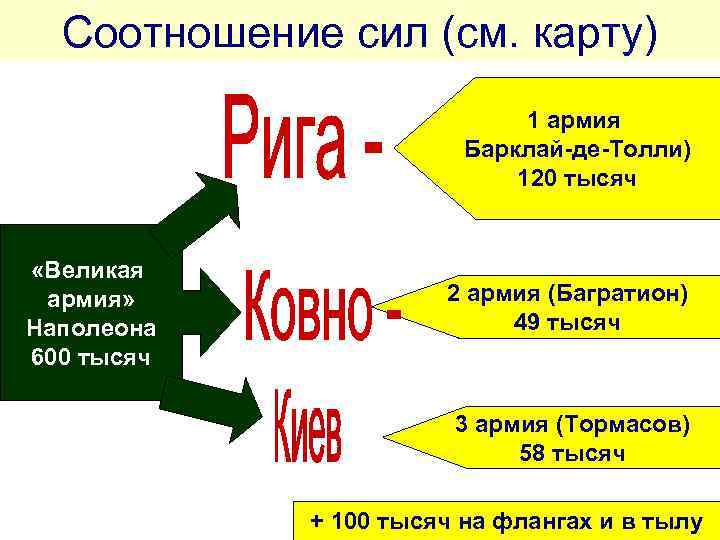 Соотношение сил (см. карту)

«Великая армия» Наполеона 600 тысяч

Рига -

1 армия Барклай-де-Толли) 120 тысяч

Ковно -

2 армия (Багратион) 49 тысяч

Киев

3 армия (Тормасов) 58 тысяч

+ 100 тысяч на флангах и в тылу